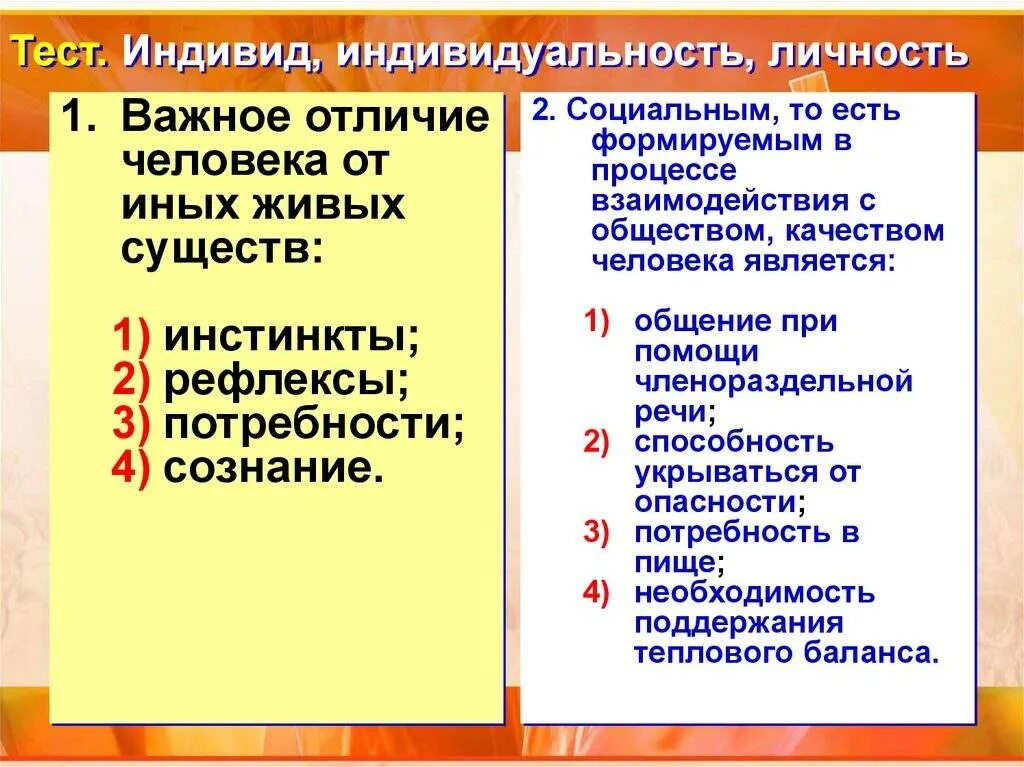 Тест. Индивид, индивидуальность, личность

1. Важное отличие человека от иных живых существ:

1) инстинкты;
2) рефлексы;
3) потребности;
4) сознание.

2. Социальным, то есть формируемым в процессе взаимодействия с обществом, качеством человека является:

1) общение при помощи членораздельной речи;
2) способность укрываться от опасности;
3) потребность в пище;
4) необходимость поддержания теплового баланса.